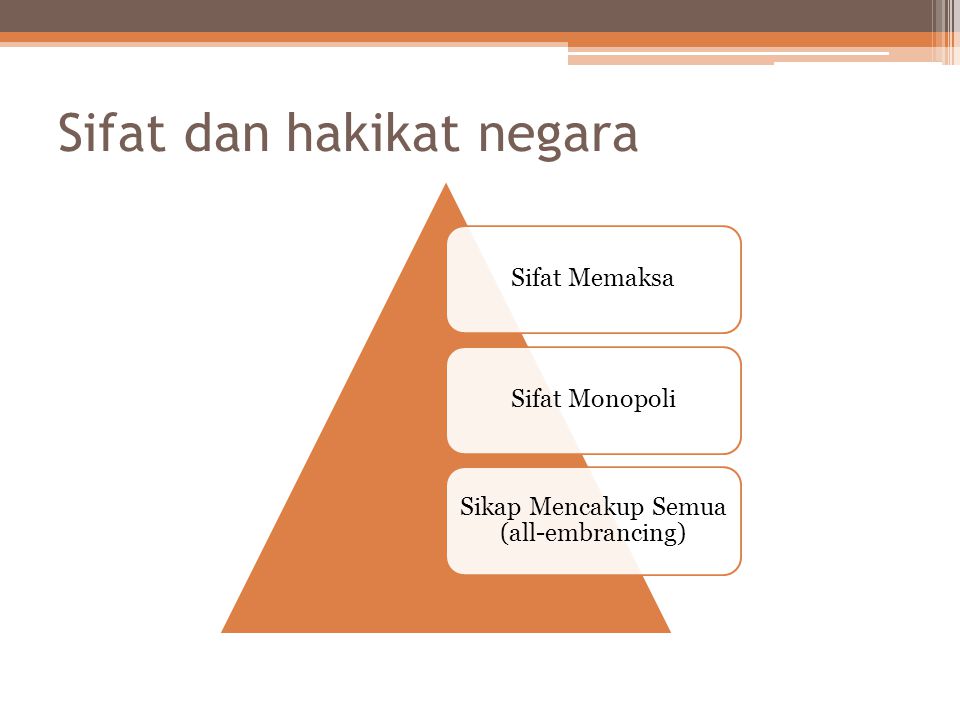 Sifat dan hakikat negara

Sifat Memaksa

Sifat Monopoli

Sikap Mencakup Semua (all-embrancing)